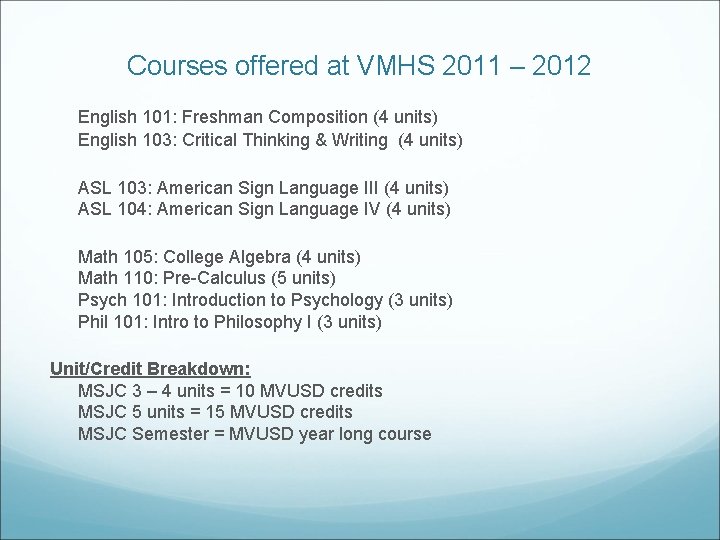 Courses offered at VMHS 2011 – 2012

English 101: Freshman Composition (4 units)
English 103: Critical Thinking & Writing (4 units)

ASL 103: American Sign Language III (4 units)
ASL 104: American Sign Language IV (4 units)

Math 105: College Algebra (4 units)
Math 110: Pre-Calculus (5 units)
Psych 101: Introduction to Psychology (3 units)
Phil 101: Intro to Philosophy I (3 units)

Unit/Credit Breakdown:
MSJC 3 – 4 units = 10 MVUSD credits
MSJC 5 units = 15 MVUSD credits
MSJC Semester = MVUSD year long course